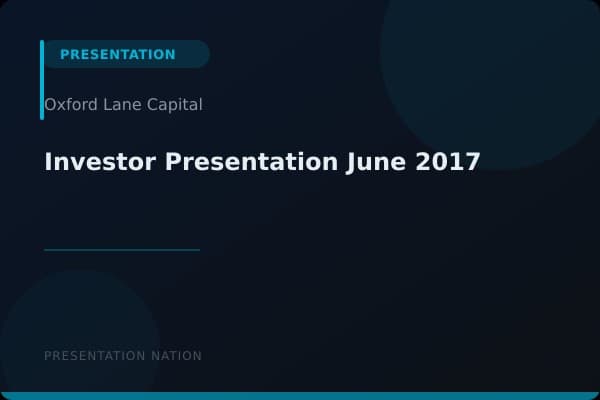 PRESENTATION

Oxford Lane Capital

Investor Presentation June 2017

PRESENTATION NATION